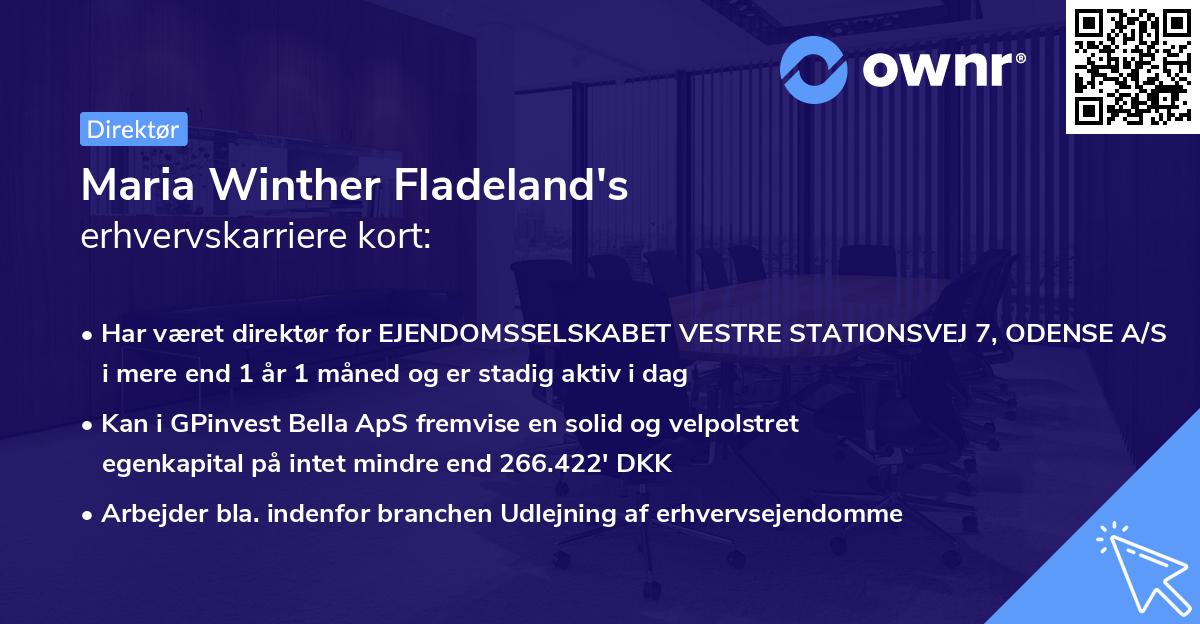 ownr®

Direktør

Maria Winther Fladeland's erhvervskarriere kort:

• Har været direktør for EJENDOMSSELSKABET VESTRE STATIONSVEJ 7, ODENSE A/S i mere end 1 år 1 måned og er stadig aktiv i dag

• Kan i GPinvest Bella ApS fremvise en solid og velpolstret egenkapital på intet mindre end 266.422' DKK

• Arbejder bla. indenfor branchen Udlejning af erhvervsejendomme